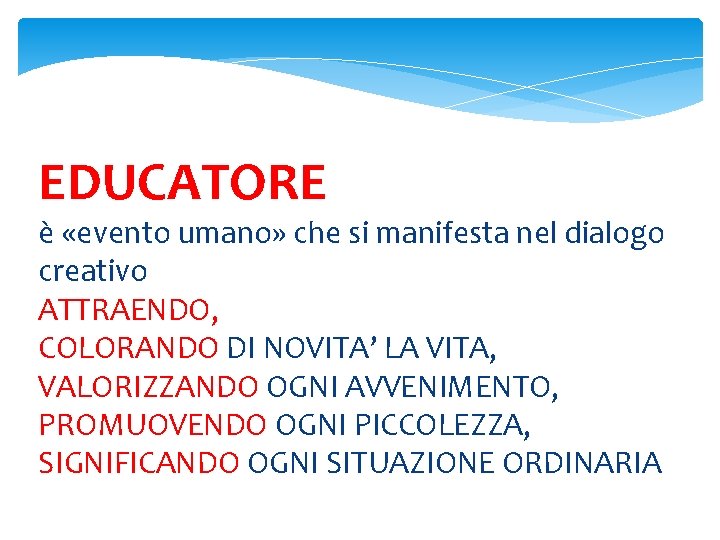 EDUCATORE

è «evento umano» che si manifesta nel dialogo creativo
ATTRAENDO,
COLORANDO DI NOVITA’ LA VITA,
VALORIZZANDO OGNI AVVENIMENTO,
PROMUOVENDO OGNI PICCOLEZZA,
SIGNIFICANDO OGNI SITUAZIONE ORDINARIA